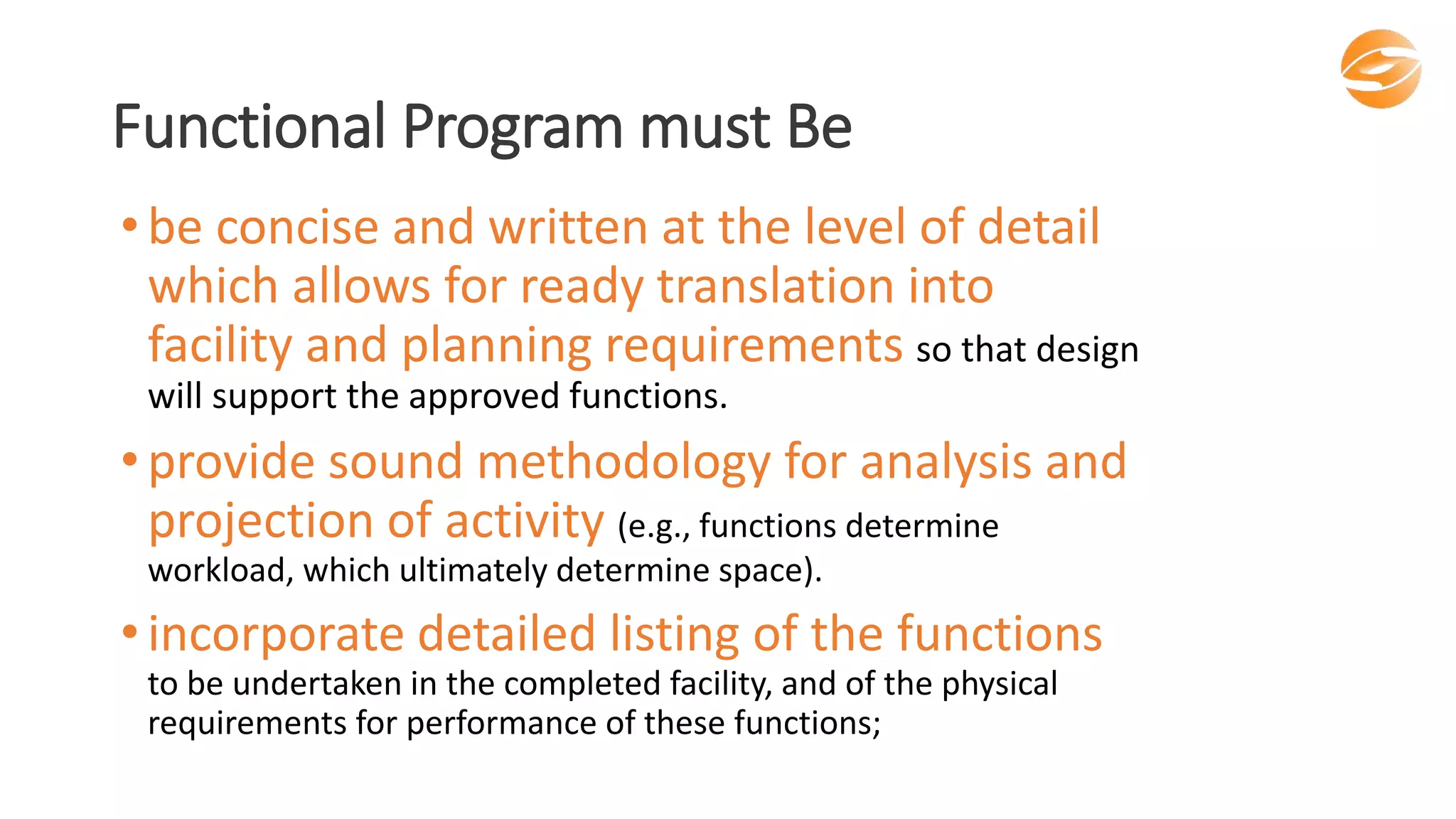 Functional Program must Be

• be concise and written at the level of detail which allows for ready translation into facility and planning requirements so that design will support the approved functions.

• provide sound methodology for analysis and projection of activity (e.g., functions determine workload, which ultimately determine space).

• incorporate detailed listing of the functions to be undertaken in the completed facility, and of the physical requirements for performance of these functions;